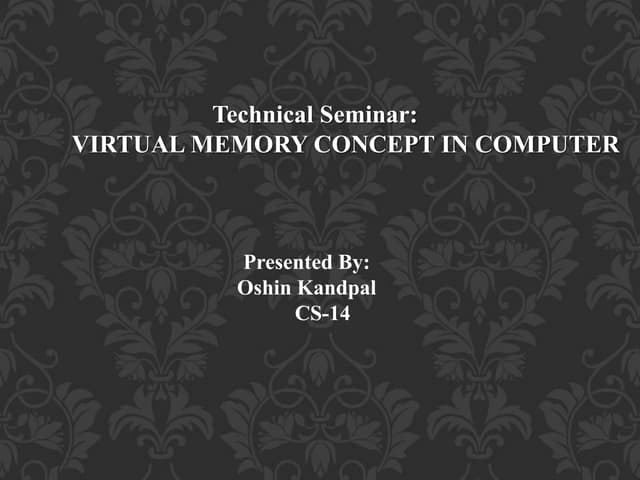 Technical Seminar:
VIRTUAL MEMORY CONCEPT IN COMPUTER

Presented By:
Oshin Kandpal
CS-14